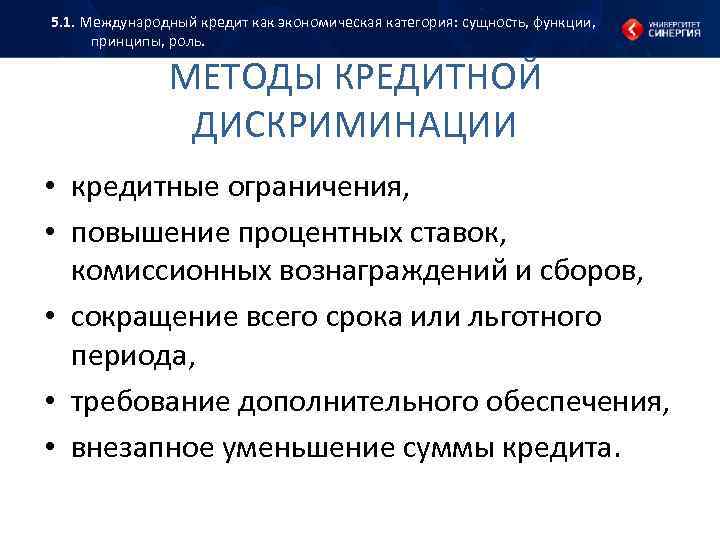 5.1. Международный кредит как экономическая категория: сущность, функции, принципы, роль.

УНИВЕРСИТЕТ СИНЕРГИЯ

МЕТОДЫ КРЕДИТНОЙ ДИСКРИМИНАЦИИ

• кредитные ограничения,
• повышение процентных ставок, комиссионных вознаграждений и сборов,
• сокращение всего срока или льготного периода,
• требование дополнительного обеспечения,
• внезапное уменьшение суммы кредита.